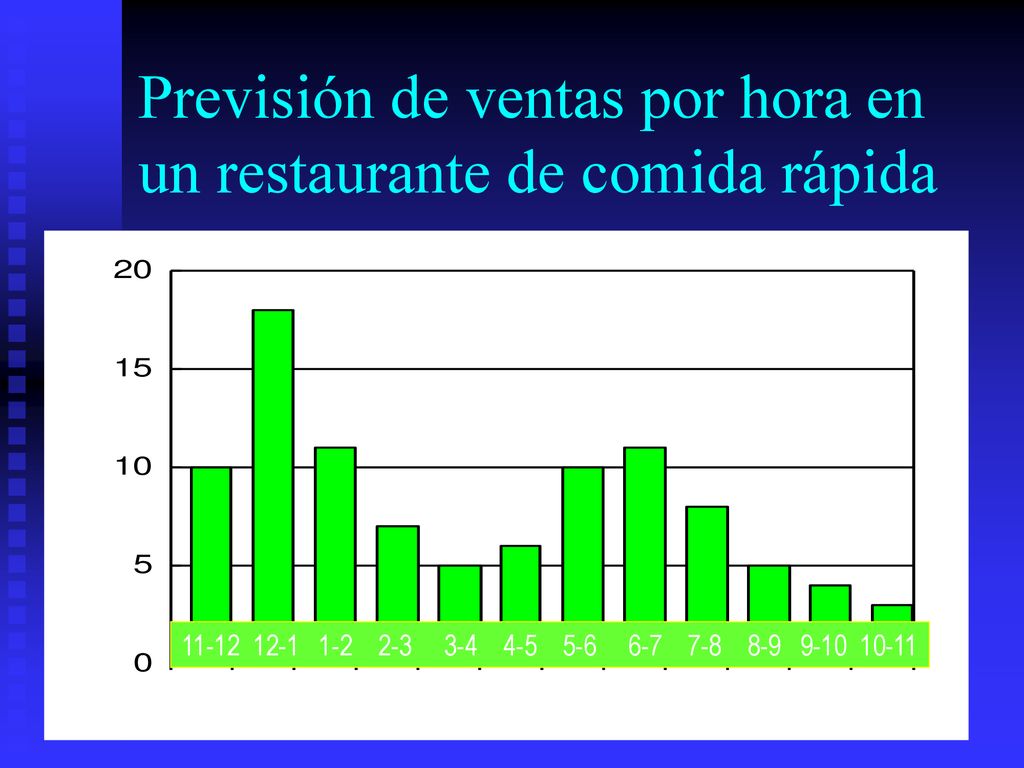 Previsión de ventas por hora en un restaurante de comida rápida

20
15
10
5
0

11-12 12-1 1-2 2-3 3-4 4-5 5-6 6-7 7-8 8-9 9-10 10-11